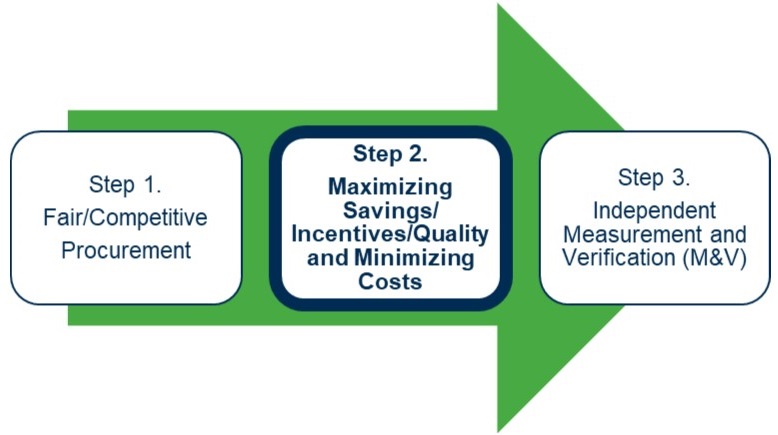 Step 1.
Fair/Competitive Procurement

Step 2.
Maximizing Savings/ Incentives/Quality and Minimizing Costs

Step 3.
Independent Measurement and Verification (M&V)